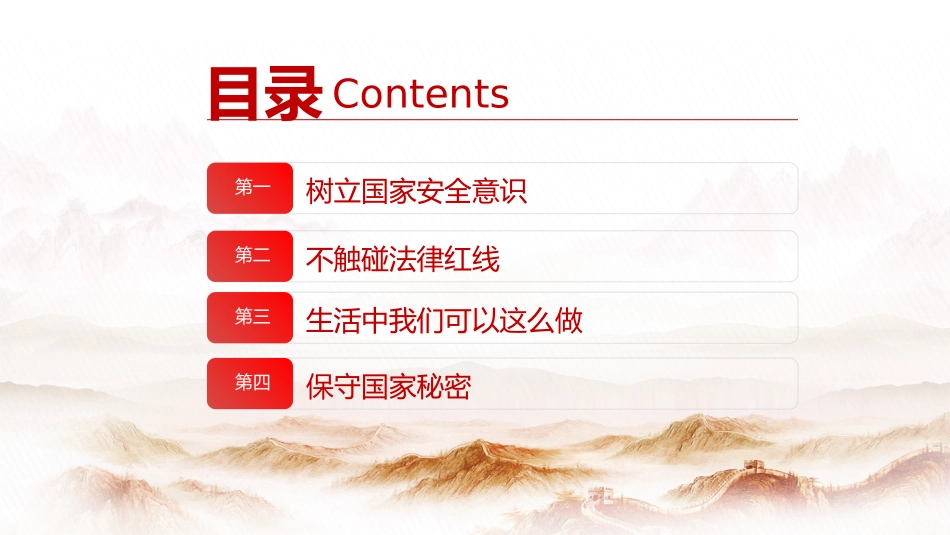 目录 Contents

第一 树立国家安全意识

第二 不触碰法律红线

第三 生活中我们可以这么做

第四 保守国家秘密